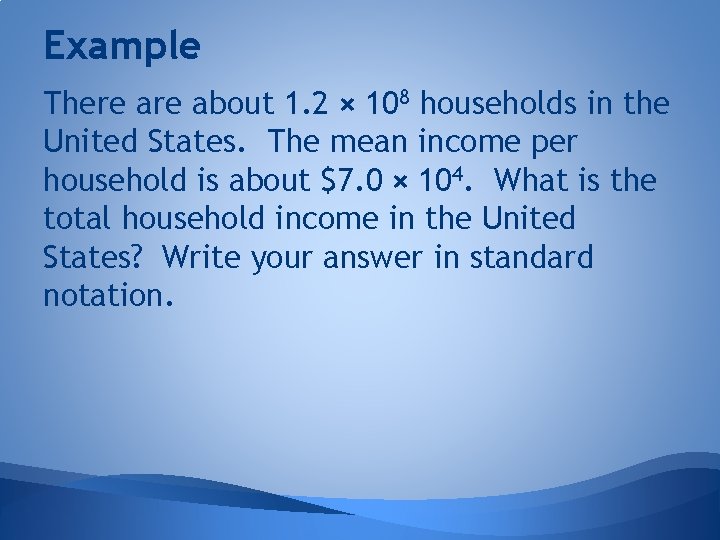 Example

There are about $1.2 \times 10^8$ households in the United States. The mean income per household is about $\$7.0 \times 10^4$. What is the total household income in the United States? Write your answer in standard notation.